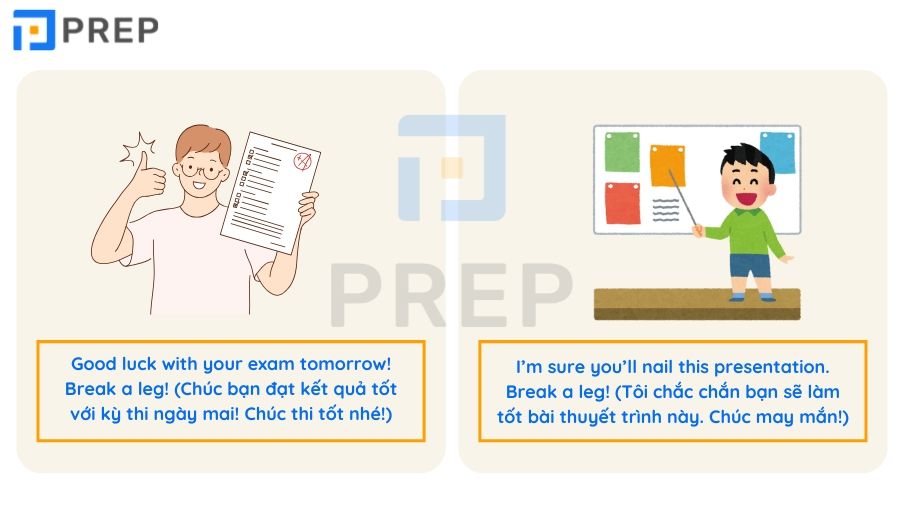 PREP

PREP

Good luck with your exam tomorrow! Break a leg! (Chúc bạn đạt kết quả tốt với kỳ thi ngày mai! Chúc thi tốt nhé!)

I'm sure you'll nail this presentation. Break a leg! (Tôi chắc chắn bạn sẽ làm tốt bài thuyết trình này. Chúc may mắn!)